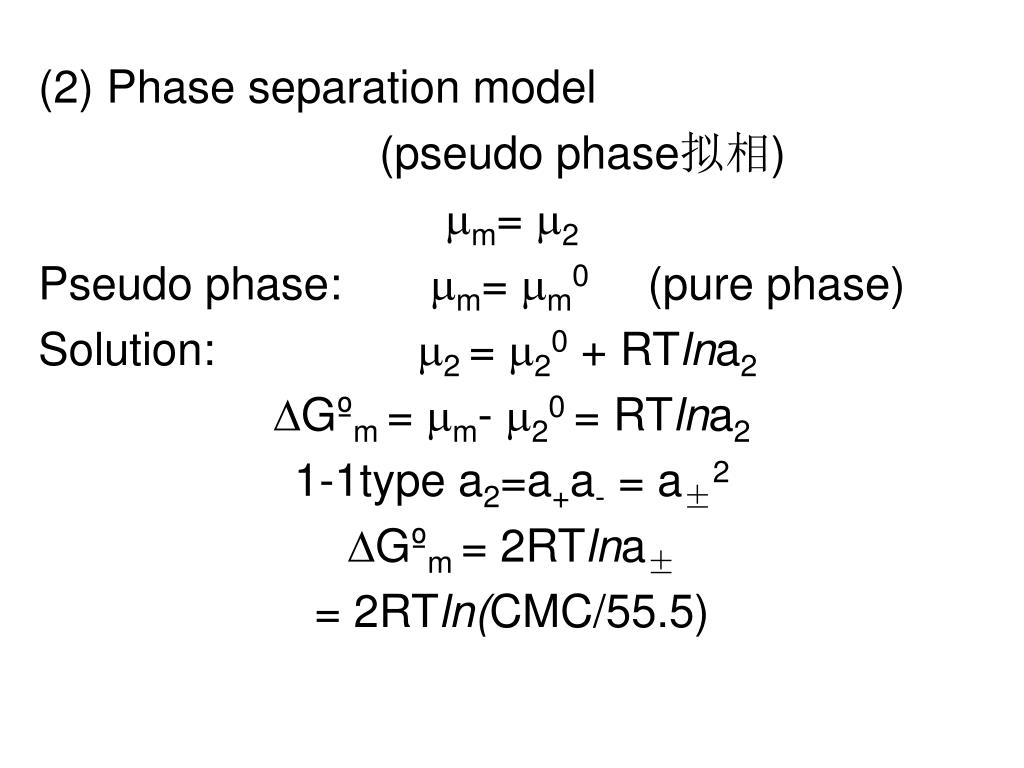 (2) Phase separation model

(pseudo phase拟相)

$\mu_m = \mu_2$

Pseudo phase: $\mu_m = \mu_m^0$ (pure phase)

Solution: $\mu_2 = \mu_2^0 + RT\ln a_2$

$\Delta G^o_m = \mu_m - \mu_2^0 = RT\ln a_2$

1-1type $a_2 = a_+ a_- = a_\pm^2$

$\Delta G^o_m = 2RT\ln a_\pm$

$= 2RT\ln(CMC/55.5)$